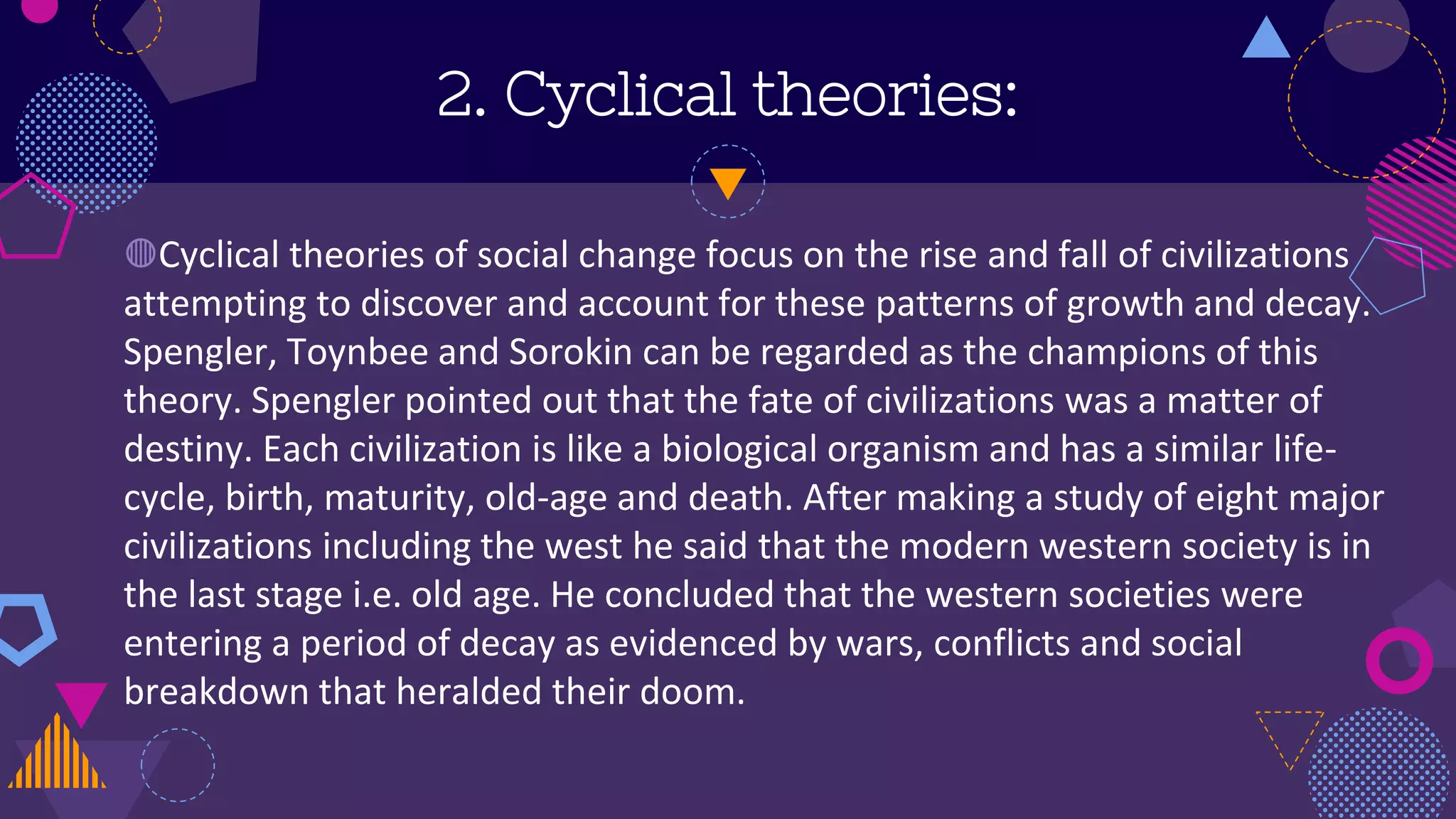 2. Cyclical theories:

Cyclical theories of social change focus on the rise and fall of civilizations attempting to discover and account for these patterns of growth and decay. Spengler, Toynbee and Sorokin can be regarded as the champions of this theory. Spengler pointed out that the fate of civilizations was a matter of destiny. Each civilization is like a biological organism and has a similar life-cycle, birth, maturity, old-age and death. After making a study of eight major civilizations including the west he said that the modern western society is in the last stage i.e. old age. He concluded that the western societies were entering a period of decay as evidenced by wars, conflicts and social breakdown that heralded their doom.